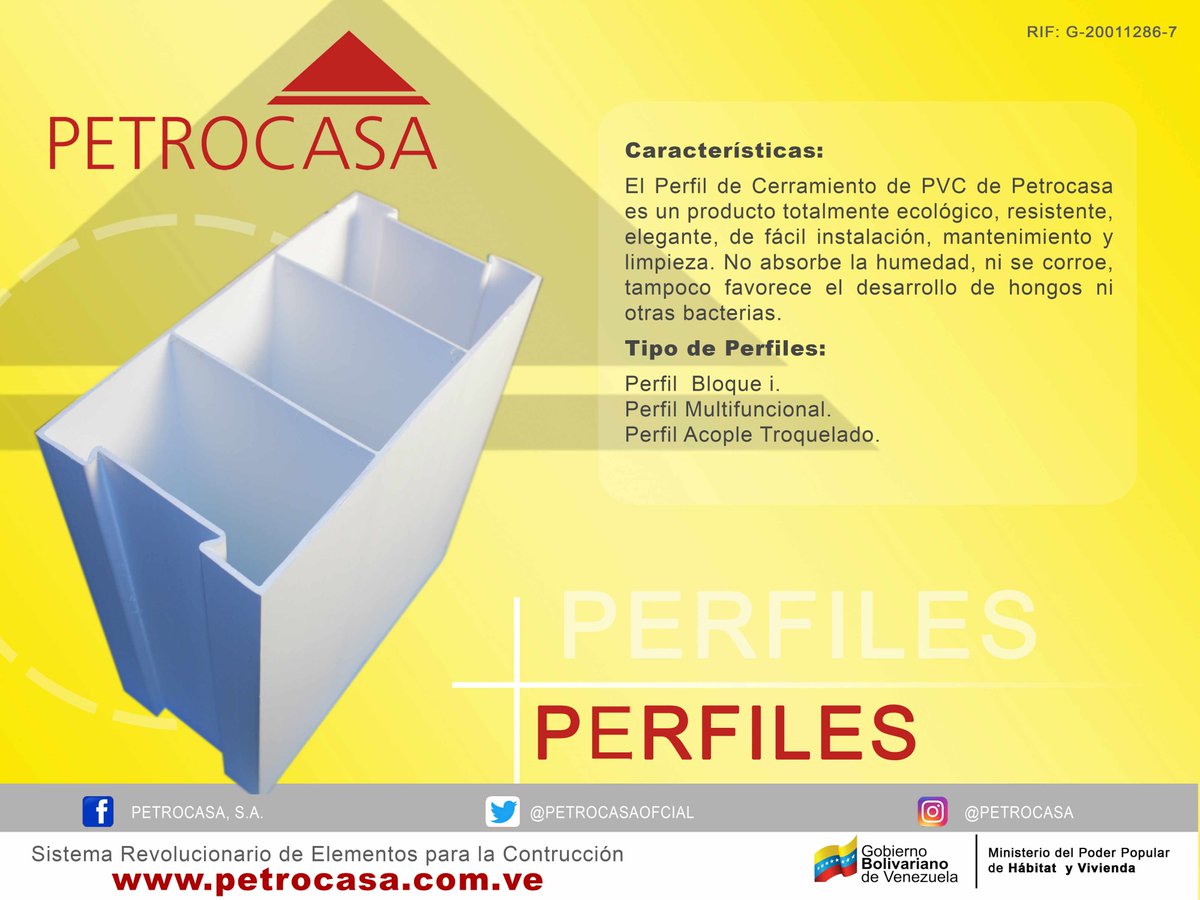 RIF: G-20011286-7

PETROCASA

Características:

El Perfil de Cerramiento de PVC de Petrocasa es un producto totalmente ecológico, resistente, elegante, de fácil instalación, mantenimiento y limpieza. No absorbe la humedad, ni se corroe, tampoco favorece el desarrollo de hongos ni otras bacterias.

Tipo de Perfiles:

Perfil Bloque i.
Perfil Multifuncional.
Perfil Acople Troquelado.

PERFILES

PERFILES

PETROCASA, S.A.

@PETROCASAOFCIAL

@PETROCASA

Sistema Revolucionario de Elementos para la Contrucción
www.petrocasa.com.ve

Gobierno Bolivariano de Venezuela

Ministerio del Poder Popular de Hábitat y Vivienda